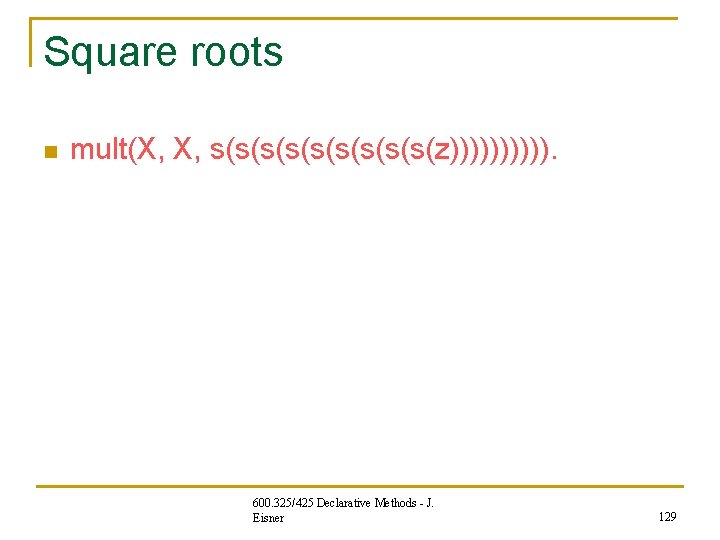 Square roots

• mult(X, X, s(s(s(s(s(s(s(s(s(z)))))))))).

600.325/425 Declarative Methods - J. Eisner

129